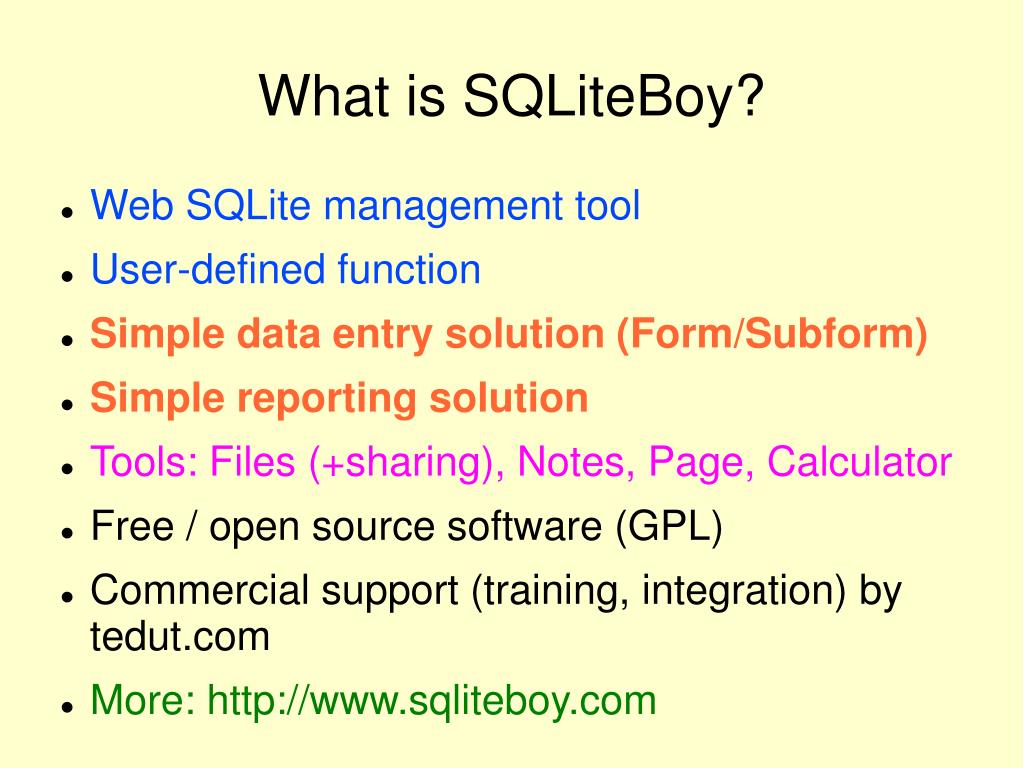 What is SQLiteBoy?

- Web SQLite management tool
- User-defined function
- Simple data entry solution (Form/Subform)
- Simple reporting solution
- Tools: Files (+sharing), Notes, Page, Calculator
- Free / open source software (GPL)
- Commercial support (training, integration) by tedut.com
- More: http://www.sqliteboy.com